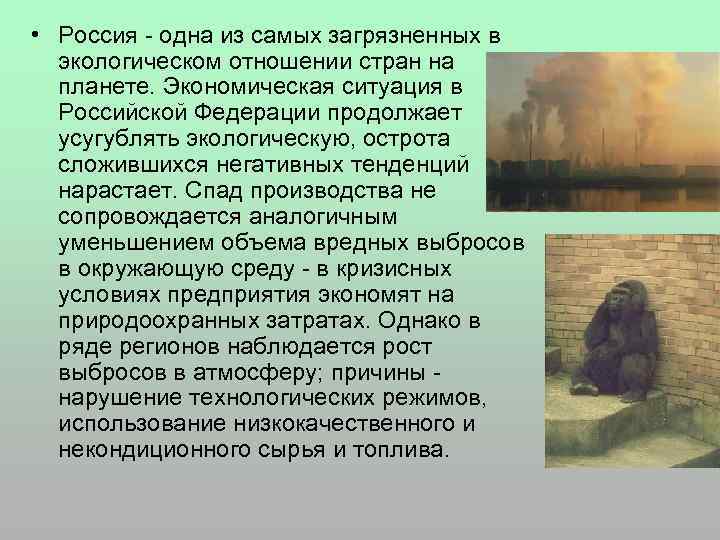 • Россия - одна из самых загрязненных в экологическом отношении стран на планете. Экономическая ситуация в Российской Федерации продолжает усугублять экологическую, острота сложившихся негативных тенденций нарастает. Спад производства не сопровождается аналогичным уменьшением объема вредных выбросов в окружающую среду - в кризисных условиях предприятия экономят на природоохранных затратах. Однако в ряде регионов наблюдается рост выбросов в атмосферу; причины - нарушение технологических режимов, использование низкокачественного и некондиционного сырья и топлива.